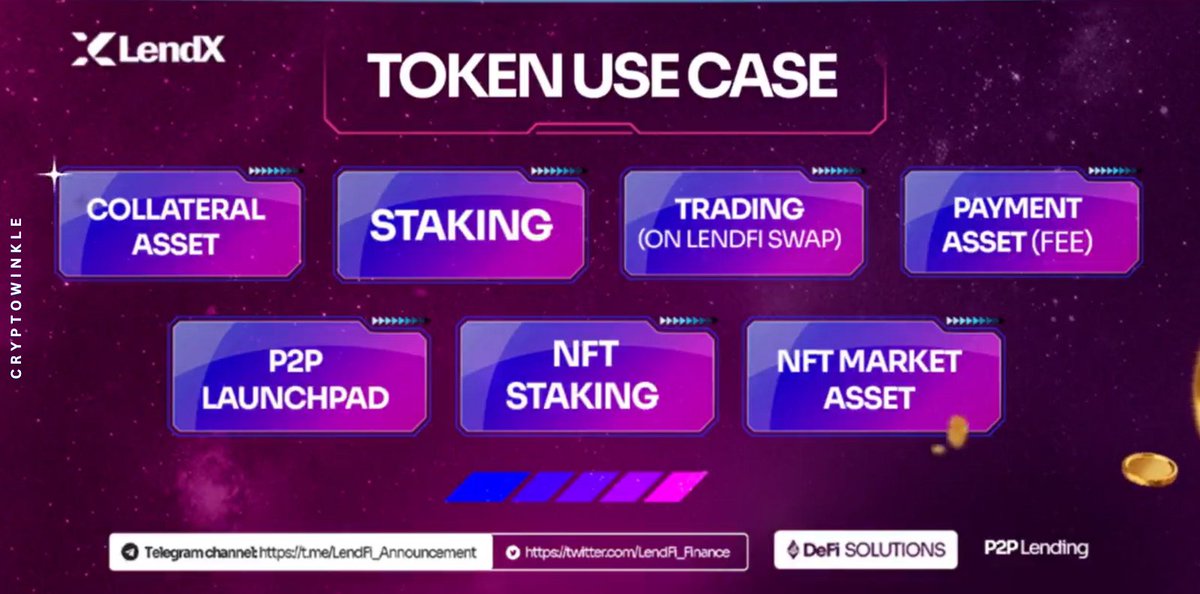 LendX

TOKEN USE CASE

CRYPTOWINKLE

COLLATERAL ASSET

STAKING

TRADING (ON LENDFI SWAP)

PAYMENT ASSET (FEE)

P2P LAUNCHPAD

NFT STAKING

NFT MARKET ASSET

Telegram channel: https://t.me/LendFi_Announcement

https://twitter.com/LendFi_Finance

DeFi SOLUTIONS

P2P Lending